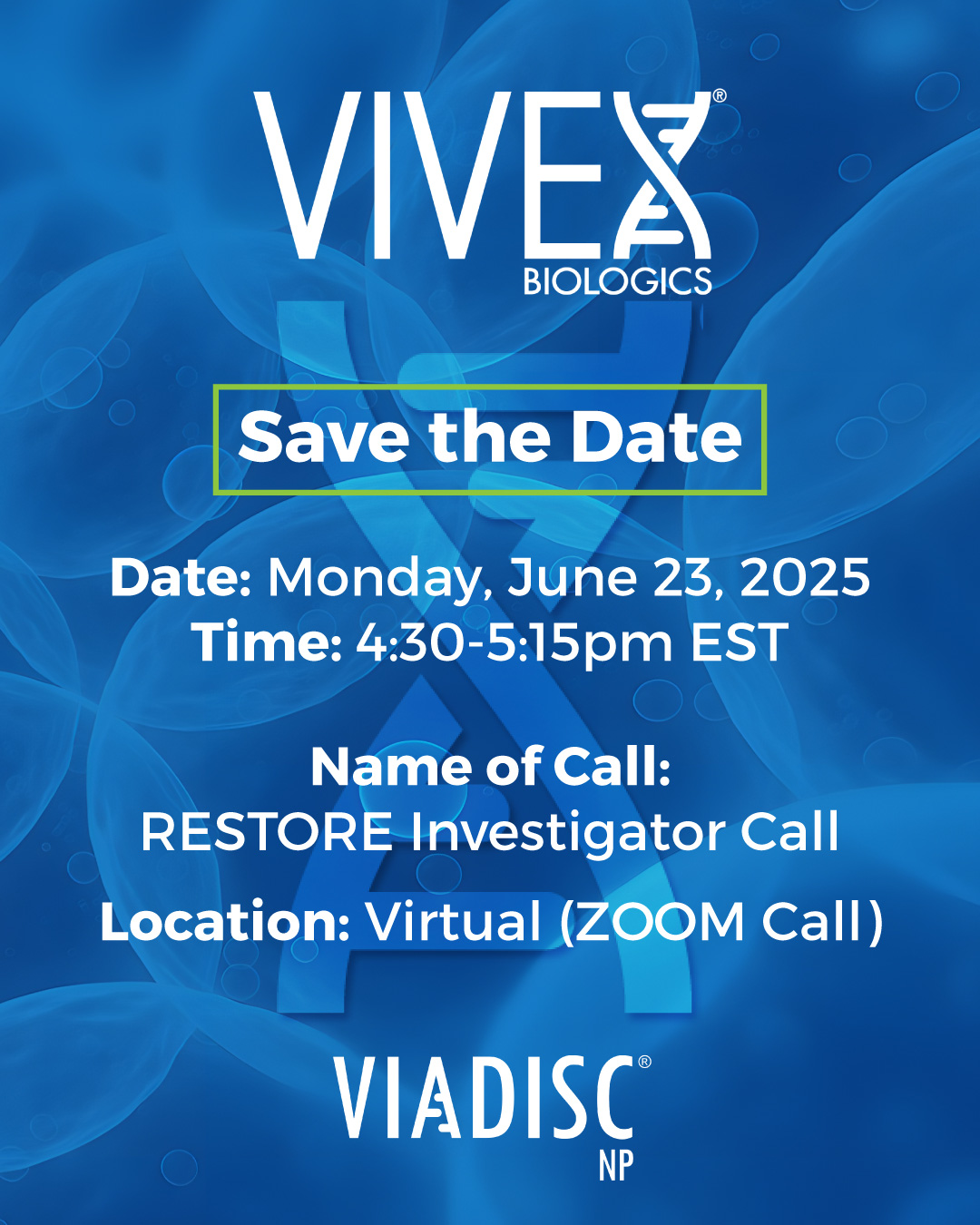 VIVEX®
BIOLOGICS

Save the Date

Date: Monday, June 23, 2025
Time: 4:30-5:15pm EST

Name of Call:
RESTORE Investigator Call

Location: Virtual (ZOOM Call)

VIADISC®
NP